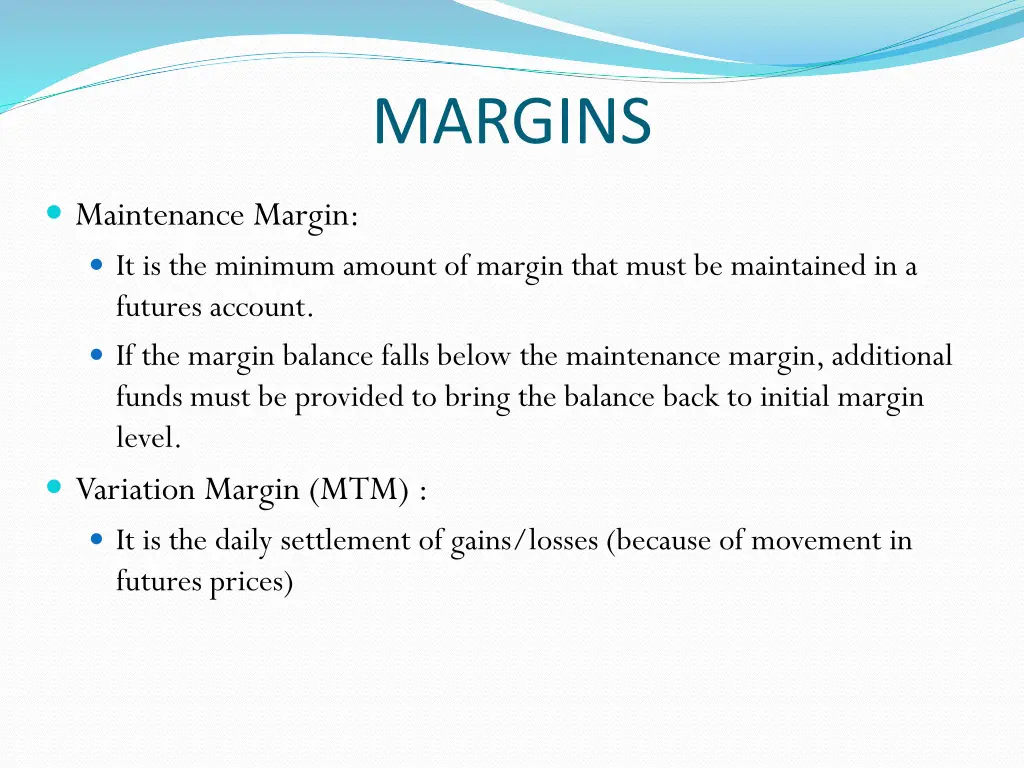 MARGINS

Maintenance Margin:

It is the minimum amount of margin that must be maintained in a futures account.

If the margin balance falls below the maintenance margin, additional funds must be provided to bring the balance back to initial margin level.

Variation Margin (MTM) :

It is the daily settlement of gains/losses (because of movement in futures prices)